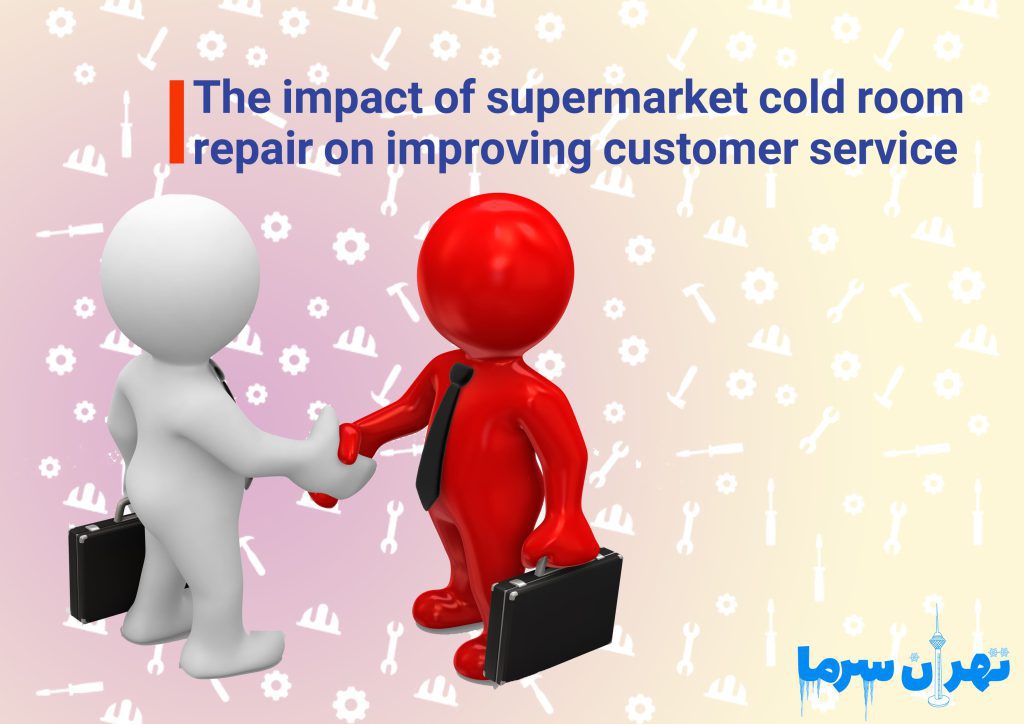 The impact of supermarket cold room repair on improving customer service

تهران سرما